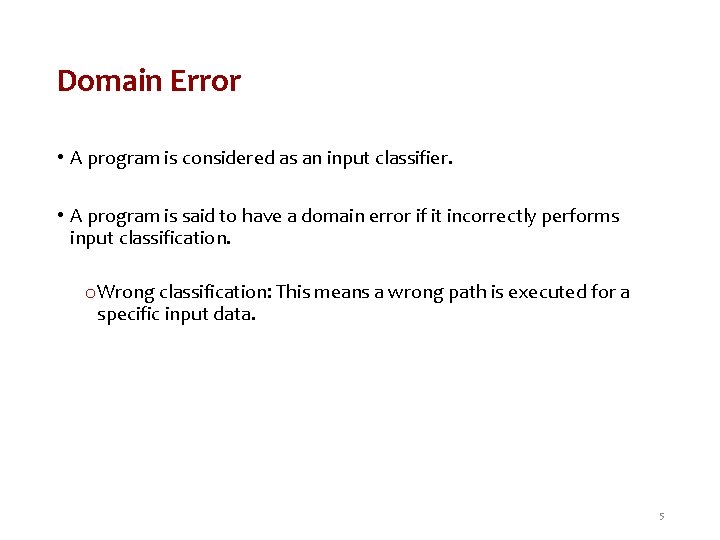 Domain Error

• A program is considered as an input classifier.

• A program is said to have a domain error if it incorrectly performs input classification.

o Wrong classification: This means a wrong path is executed for a specific input data.

5